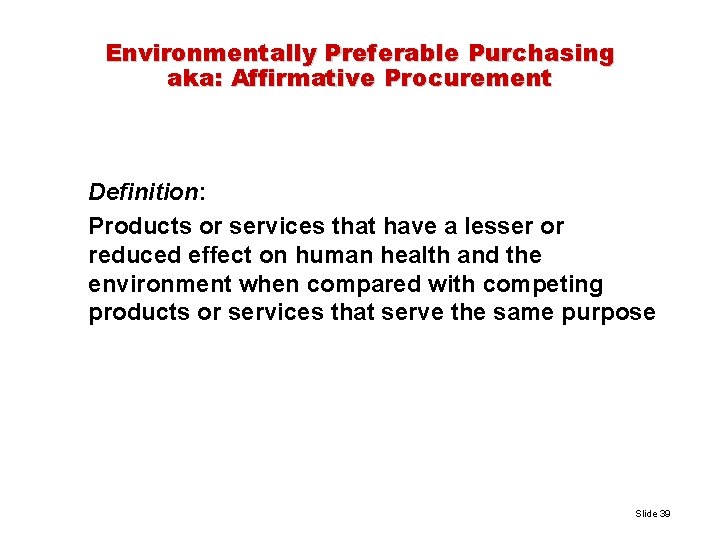 Environmentally Preferable Purchasing
aka: Affirmative Procurement

Definition:

Products or services that have a lesser or reduced effect on human health and the environment when compared with competing products or services that serve the same purpose

Slide 39